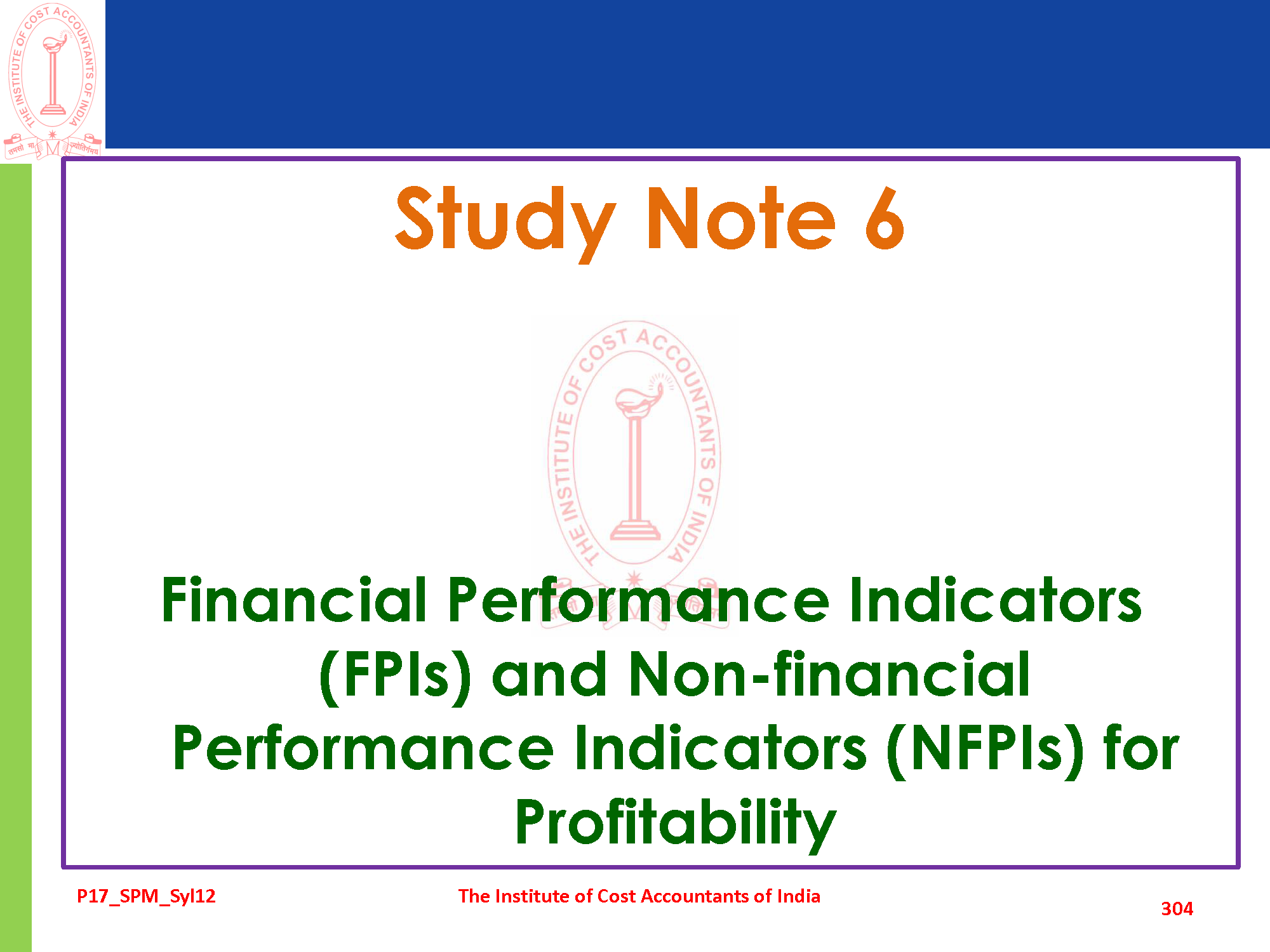 THE INSTITUTE OF COST ACCOUNTANTS OF INDIA
तमसो मा ज्योतिर्गमय

Study Note 6

THE INSTITUTE OF COST ACCOUNTANTS OF INDIA

Financial Performance Indicators (FPIs) and Non-financial Performance Indicators (NFPIs) for Profitability

P17_SPM_Syl12

The Institute of Cost Accountants of India

304